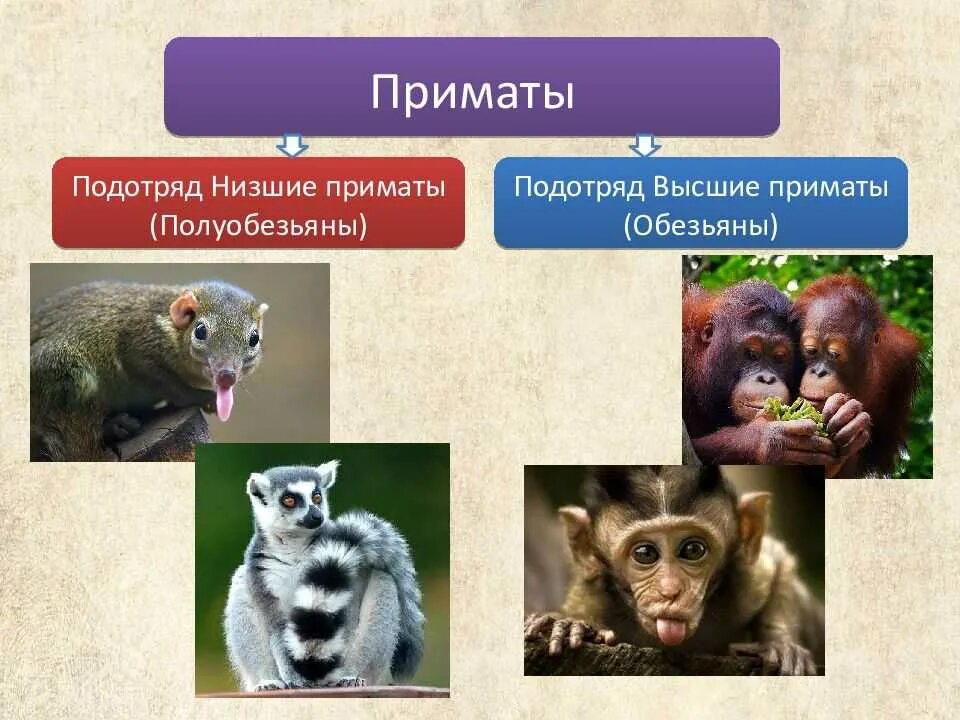 Приматы

Подотряд Низшие приматы (Полуобезьяны)

Подотряд Высшие приматы (Обезьяны)